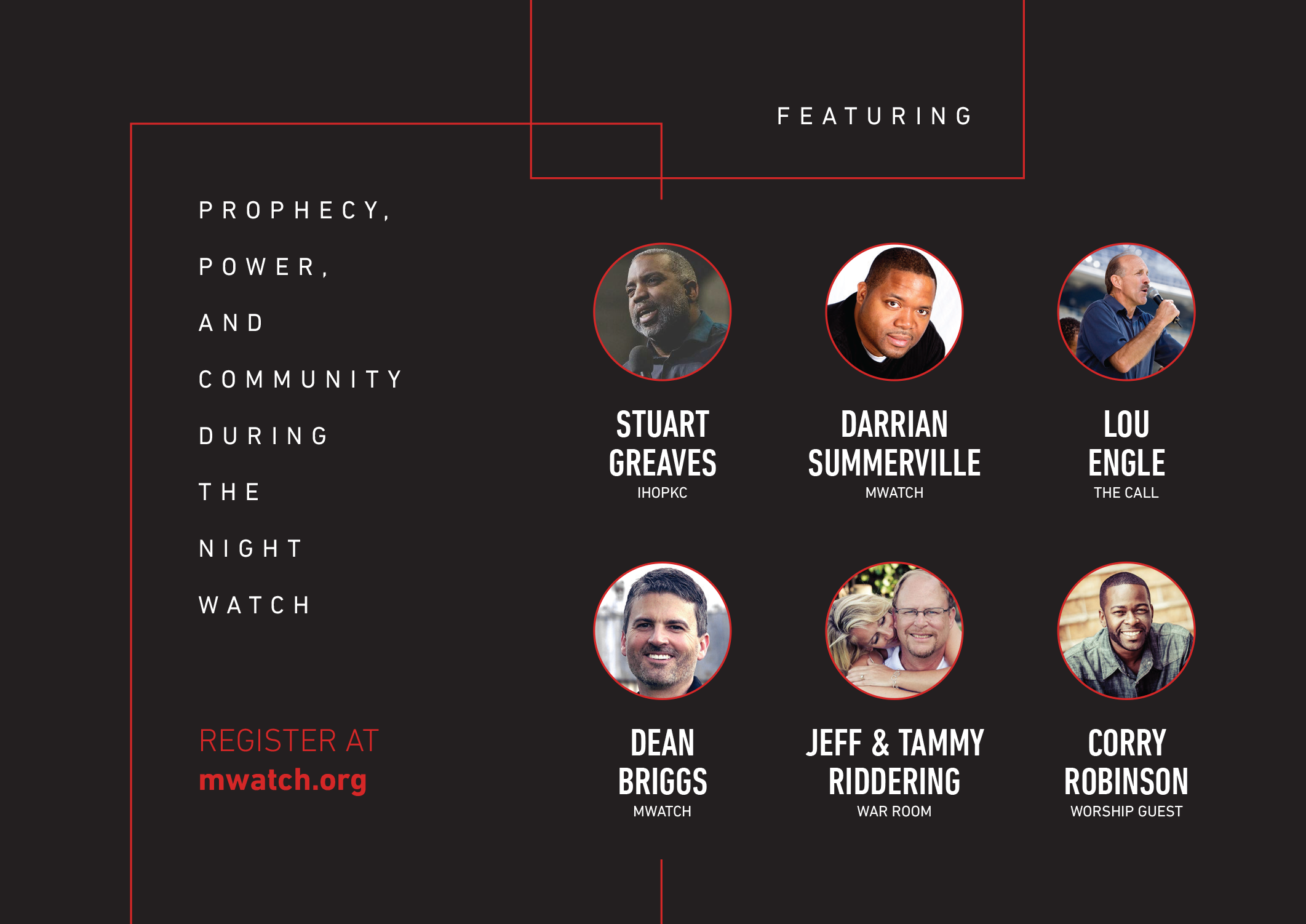 FEATURING

PROPHECY,
POWER,
AND
COMMUNITY
DURING
THE
NIGHT
WATCH

REGISTER AT
mwatch.org

STUART GREAVES
IHOPKC

DARRIAN SUMMERVILLE
MWATCH

LOU ENGLE
THE CALL

DEAN BRIGGS
MWATCH

JEFF & TAMMY RIDDERING
WAR ROOM

CORRY ROBINSON
WORSHIP GUEST